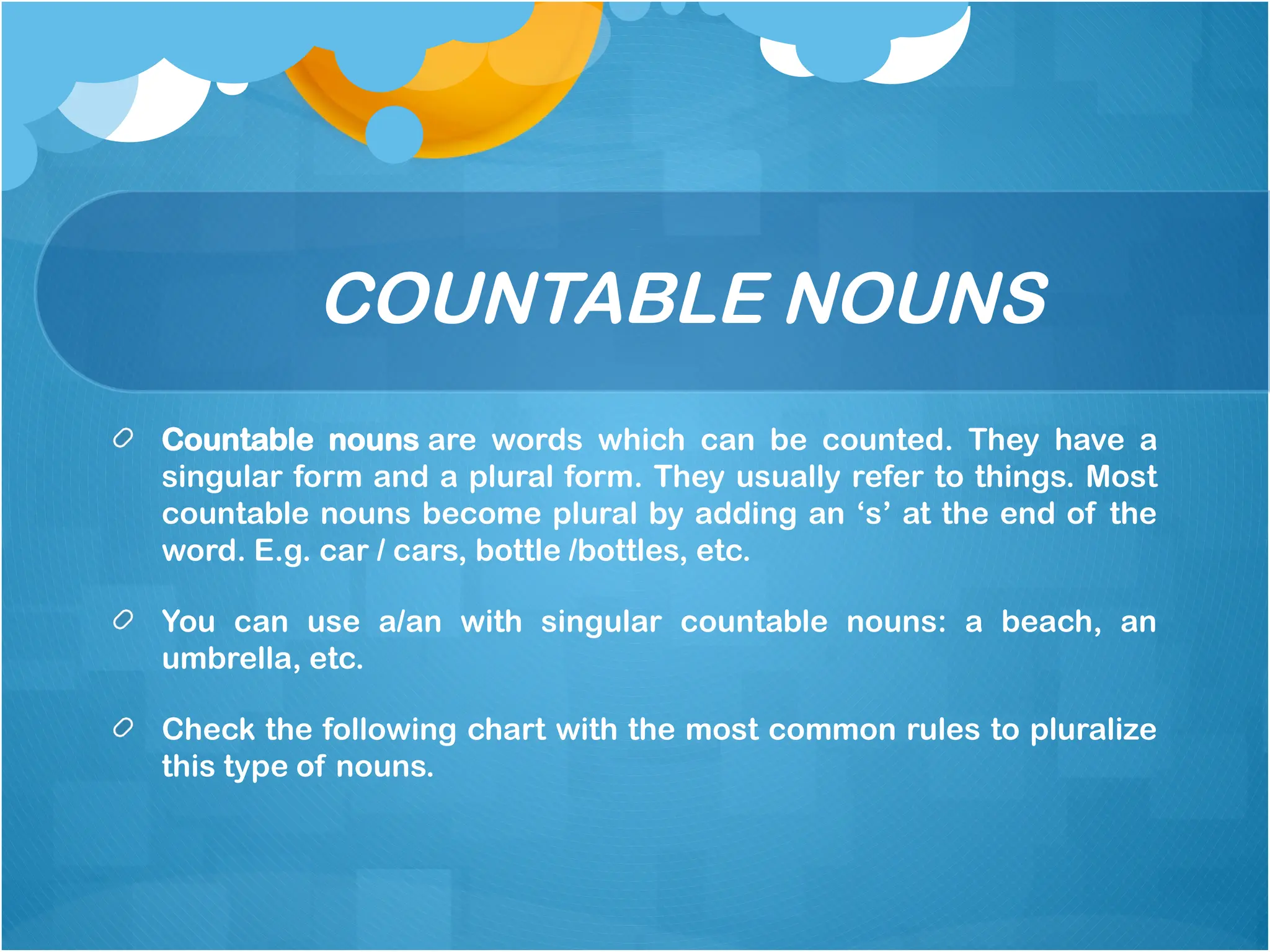 COUNTABLE NOUNS

Countable nouns are words which can be counted. They have a singular form and a plural form. They usually refer to things. Most countable nouns become plural by adding an ‘s’ at the end of the word. E.g. car / cars, bottle /bottles, etc.

You can use a/an with singular countable nouns: a beach, an umbrella, etc.

Check the following chart with the most common rules to pluralize this type of nouns.